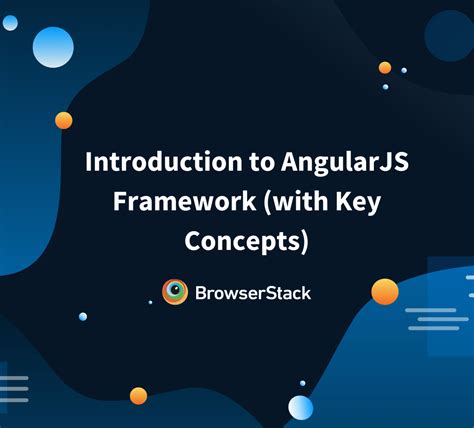 Introduction to AngularJS Framework (with Key Concepts)

BrowserStack